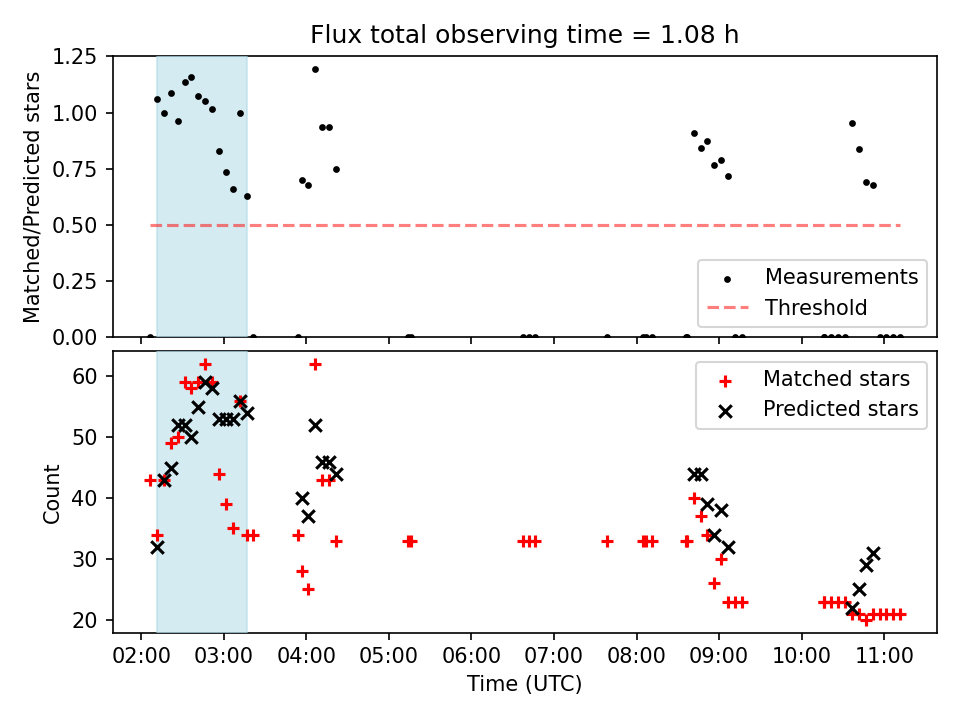 Flux total observing time = 1.08 h

Matched/Predicted stars

1.25
1.00
0.75
0.50
0.25
0.00

Measurements
Threshold

Count

60
50
40
30
20

Matched stars
Predicted stars

02:00 03:00 04:00 05:00 06:00 07:00 08:00 09:00 10:00 11:00

Time (UTC)